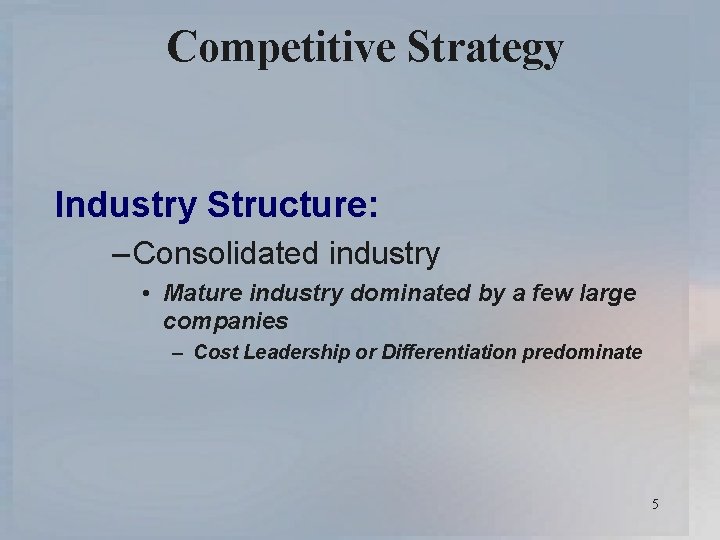 Competitive Strategy

Industry Structure:

–Consolidated industry

• Mature industry dominated by a few large companies

– Cost Leadership or Differentiation predominate

5